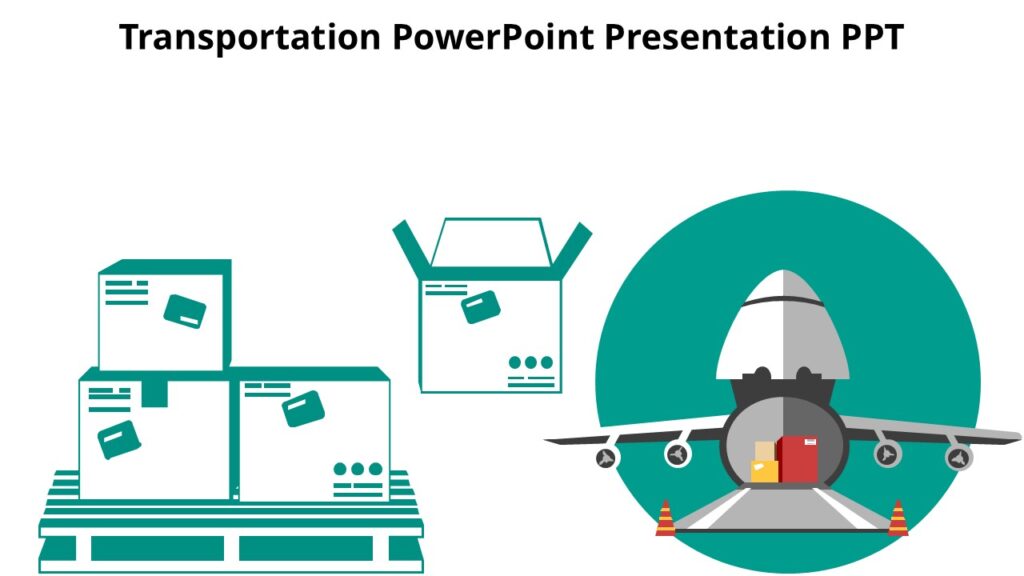 Transportation PowerPoint Presentation PPT